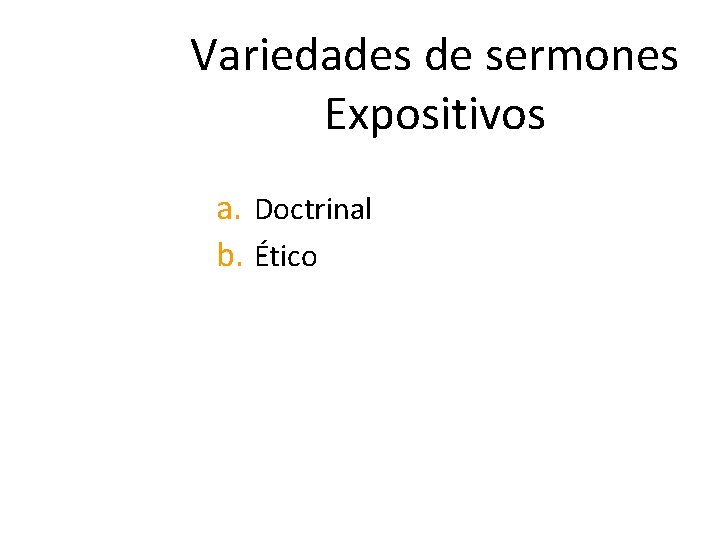 Variedades de sermones Expositivos

a. Doctrinal
b. Ético